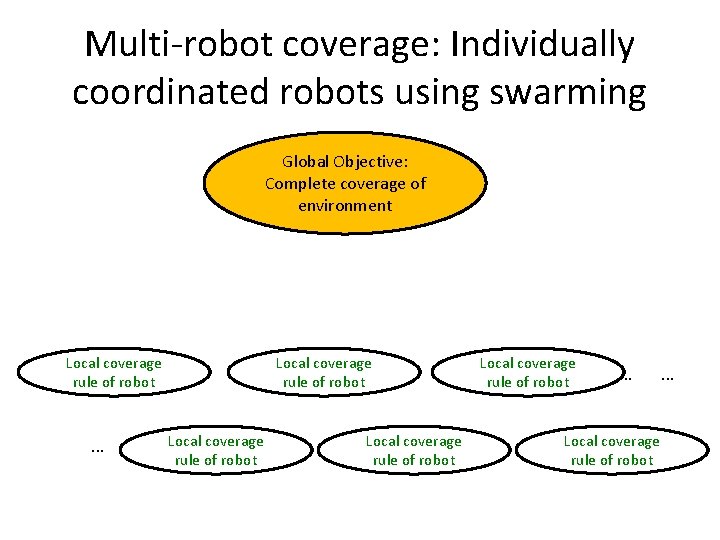 Multi-robot coverage: Individually coordinated robots using swarming

Global Objective: Complete coverage of environment

Local coverage rule of robot

Local coverage rule of robot

Local coverage rule of robot

… …

…

Local coverage rule of robot

Local coverage rule of robot

Local coverage rule of robot